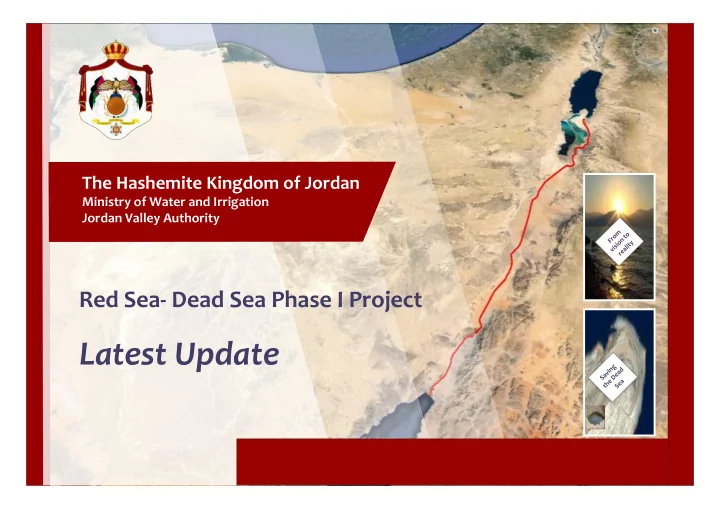 The Hashemite Kingdom of Jordan
Ministry of Water and Irrigation
Jordan Valley Authority

Red Sea- Dead Sea Phase I Project

Latest Update

From vision to reality

Saving the Dead Sea